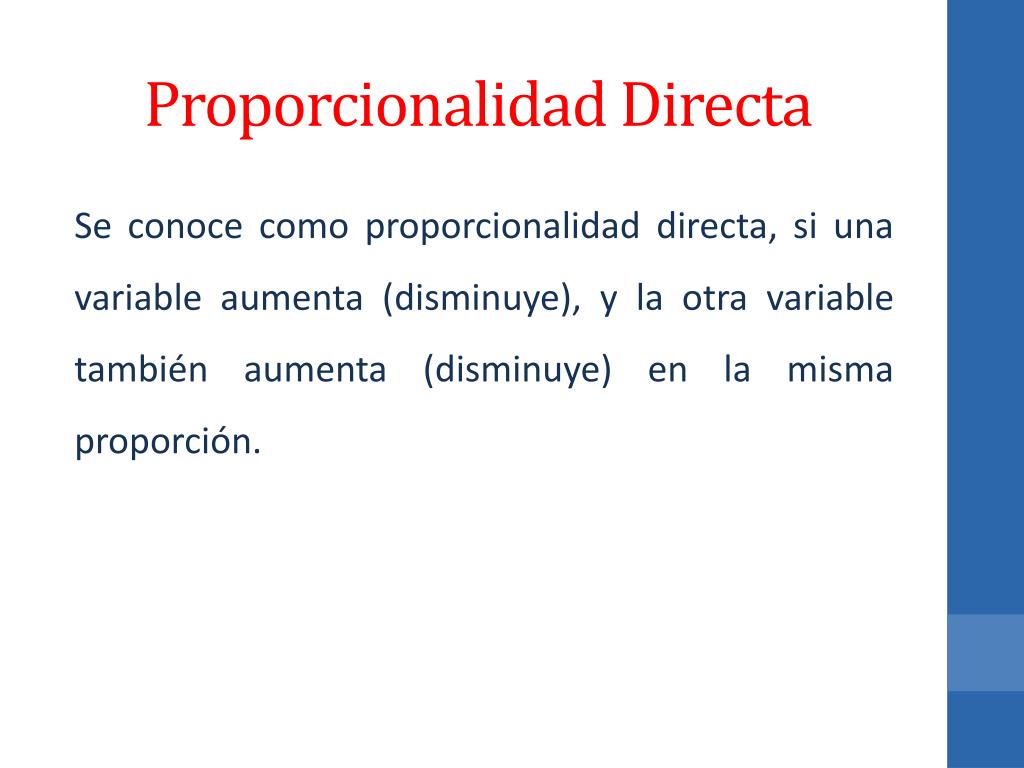 Proporcionalidad Directa

Se conoce como proporcionalidad directa, si una variable aumenta (disminuye), y la otra variable también aumenta (disminuye) en la misma proporción.